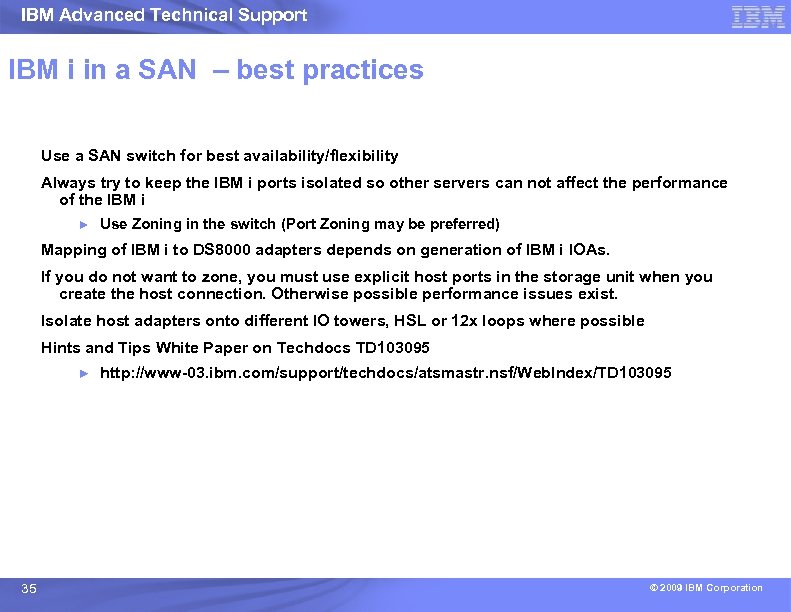 IBM Advanced Technical Support

IBM

IBM i in a SAN – best practices

Use a SAN switch for best availability/flexibility

Always try to keep the IBM i ports isolated so other servers can not affect the performance of the IBM i

► Use Zoning in the switch (Port Zoning may be preferred)

Mapping of IBM i to DS8000 adapters depends on generation of IBM i IOAs.

If you do not want to zone, you must use explicit host ports in the storage unit when you create the host connection. Otherwise possible performance issues exist.

Isolate host adapters onto different IO towers, HSL or 12x loops where possible

Hints and Tips White Paper on Techdocs TD103095

► http://www-03.ibm.com/support/techdocs/atsmastr.nsf/WebIndex/TD103095

35

© 2009 IBM Corporation